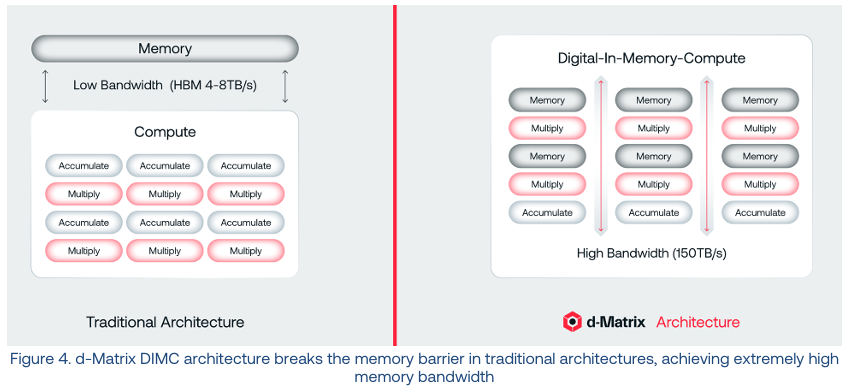 Memory

Low Bandwidth (HBM 4-8TB/s)

Compute

Accumulate Accumulate Accumulate
Multiply Multiply Multiply
Accumulate Accumulate Accumulate
Multiply Multiply Multiply

Traditional Architecture

Digital-In-Memory-Compute

Memory Memory Memory
Multiply Multiply Multiply
Memory Memory Memory
Multiply Multiply Multiply
Accumulate Accumulate Accumulate

High Bandwidth (150TB/s)

d-Matrix Architecture

Figure 4. d-Matrix DIMC architecture breaks the memory barrier in traditional architectures, achieving extremely high memory bandwidth